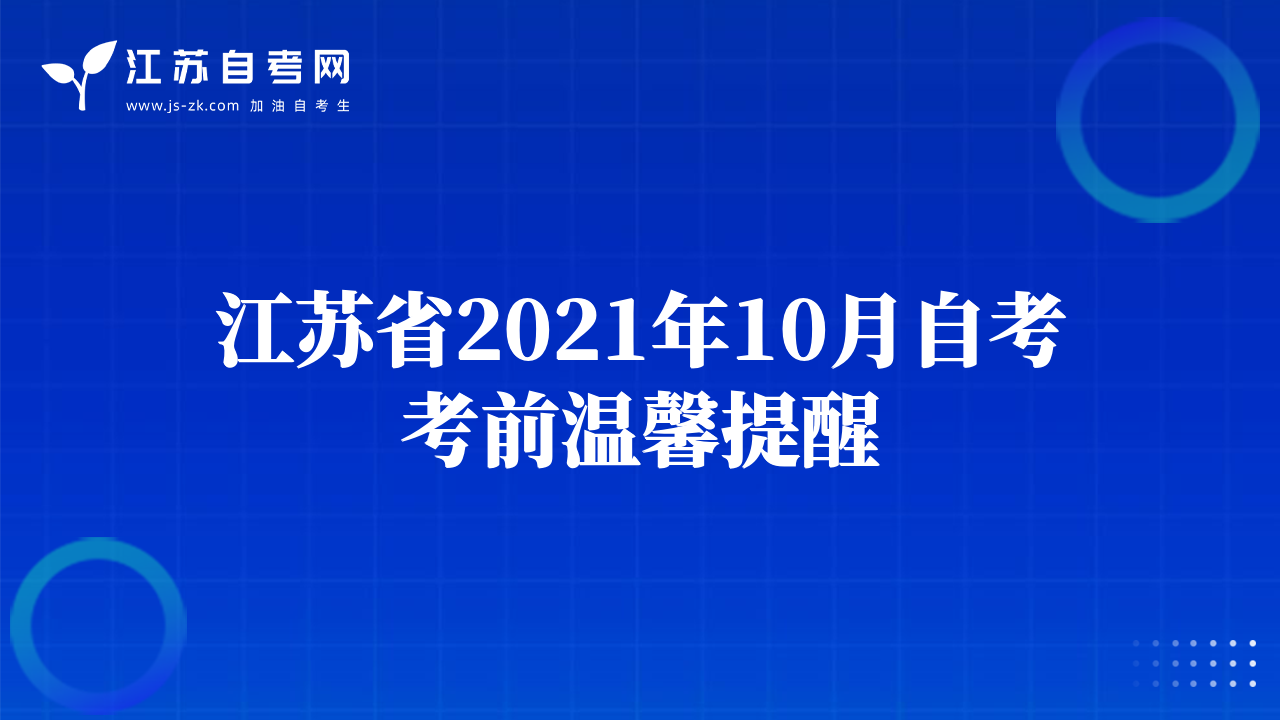 江苏自考网
www.js-zk.com 加油自考生

江苏省2021年10月自考考前温馨提醒